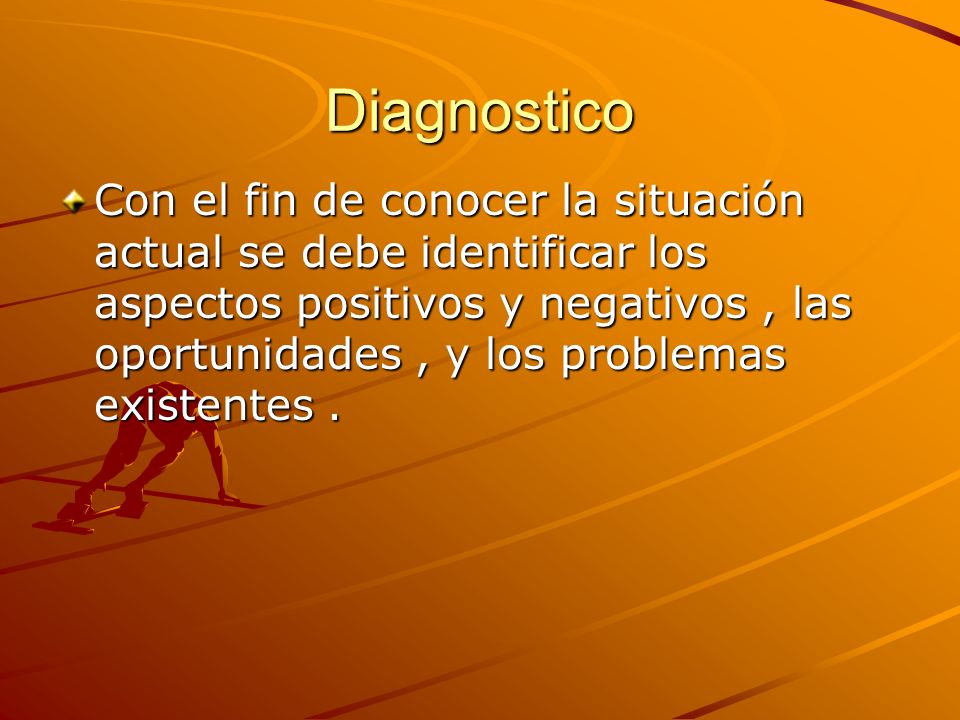 Diagnostico

Con el fin de conocer la situación actual se debe identificar los aspectos positivos y negativos , las oportunidades , y los problemas existentes .